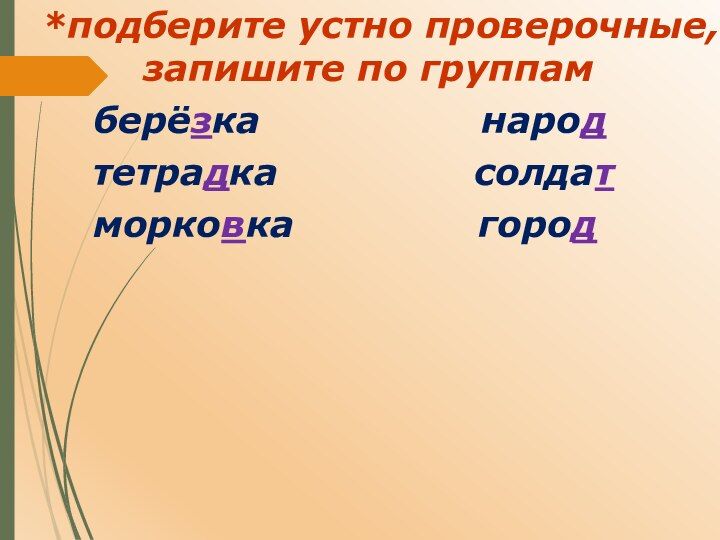 *подберите устно проверочные, запишите по группам

берёзка
тетрадка
морковка

народ
солдат
город